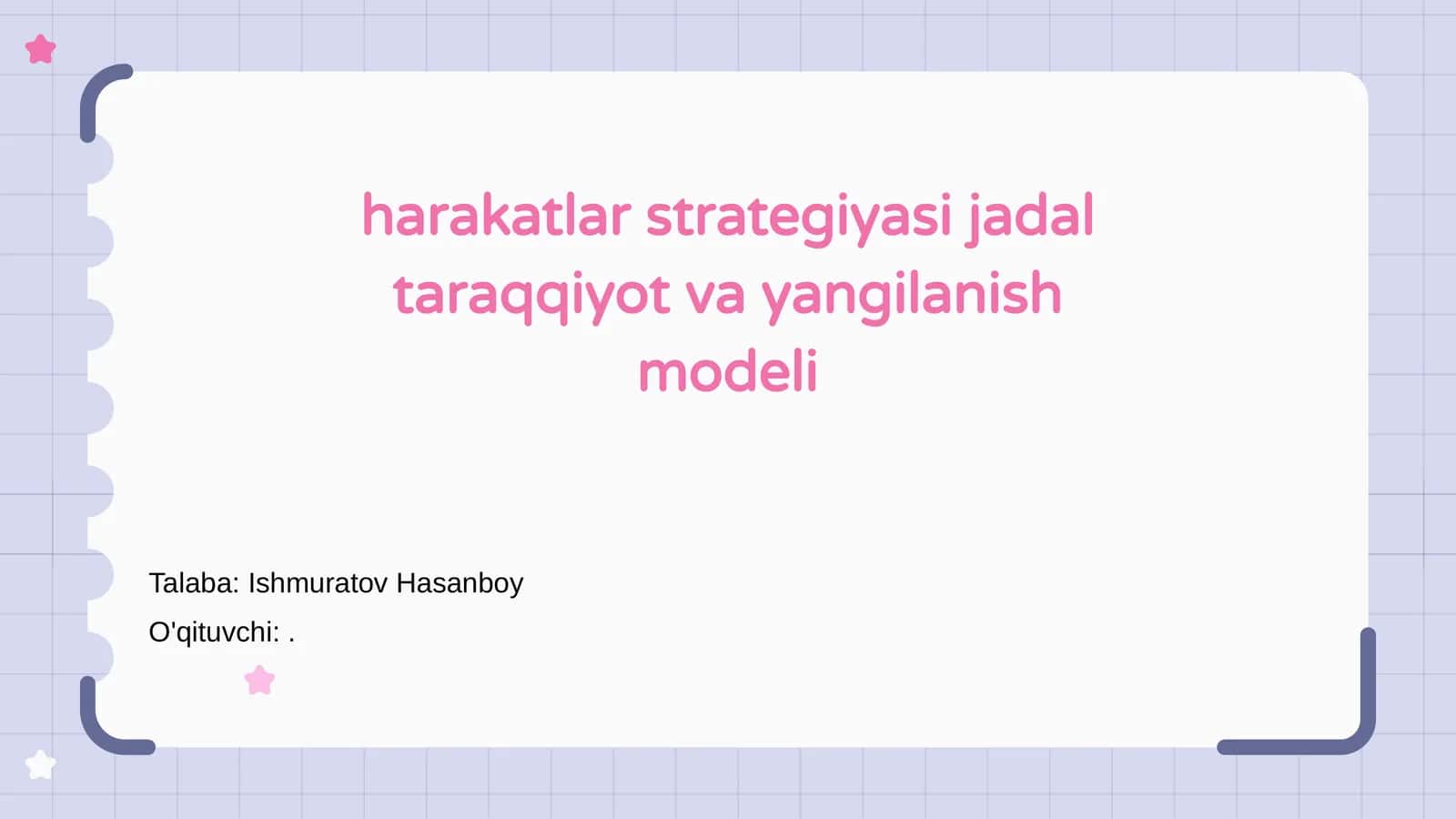 harakatlar strategiyasi jadal taraqqiyot va yangilanish modeli

Talaba: Ishmuratov Hasanboy
O'qituvchi: .